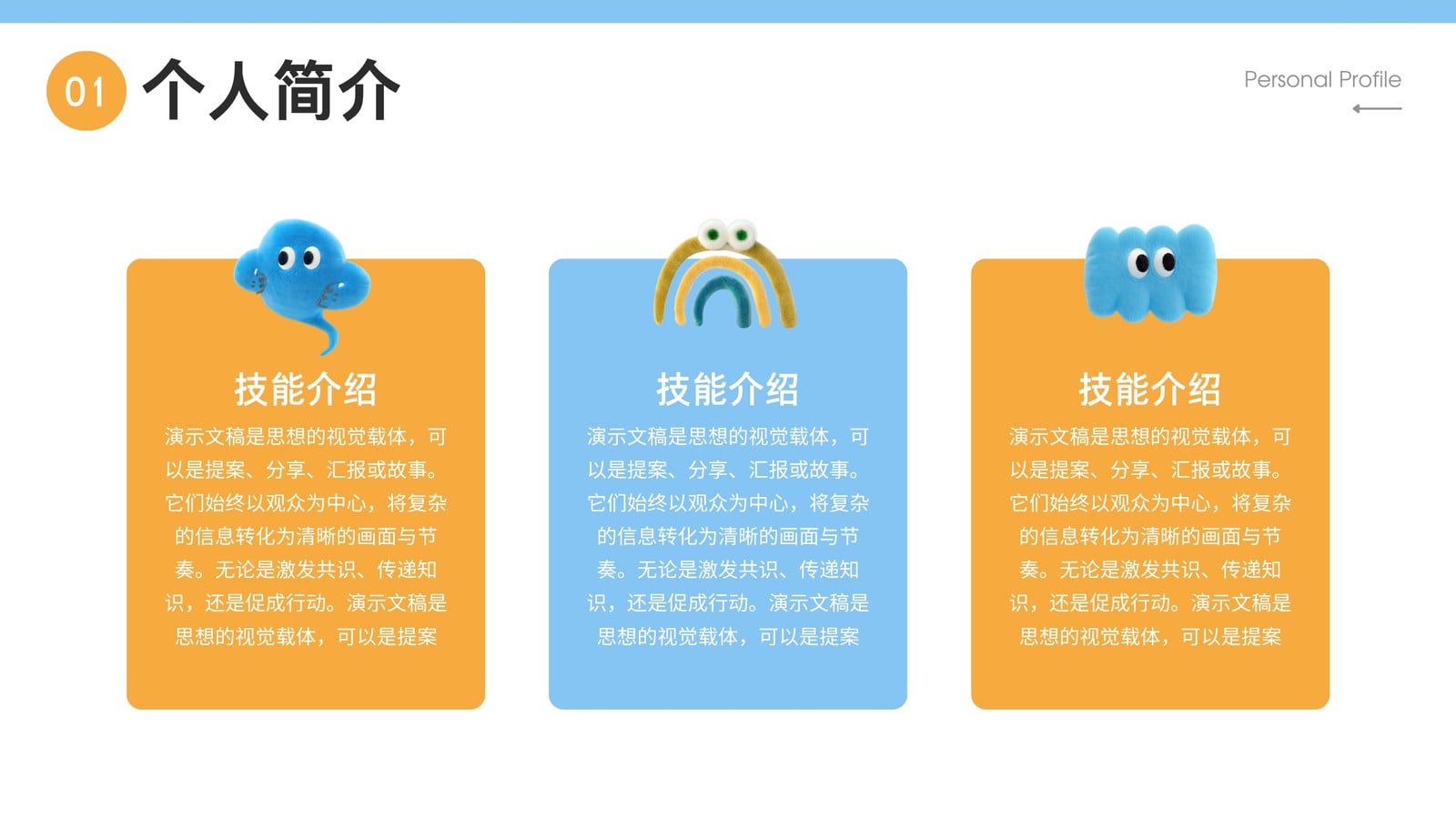 01 个人简介

Personal Profile

技能介绍

演示文稿是思想的视觉载体，可以是提案、分享、汇报或故事。它们始终以观众为中心，将复杂的信息转化为清晰的画面与节奏。无论是激发共识、传递知识，还是促成行动。演示文稿是思想的视觉载体，可以是提案

技能介绍

演示文稿是思想的视觉载体，可以是提案、分享、汇报或故事。它们始终以观众为中心，将复杂的信息转化为清晰的画面与节奏。无论是激发共识、传递知识，还是促成行动。演示文稿是思想的视觉载体，可以是提案

技能介绍

演示文稿是思想的视觉载体，可以是提案、分享、汇报或故事。它们始终以观众为中心，将复杂的信息转化为清晰的画面与节奏。无论是激发共识、传递知识，还是促成行动。演示文稿是思想的视觉载体，可以是提案